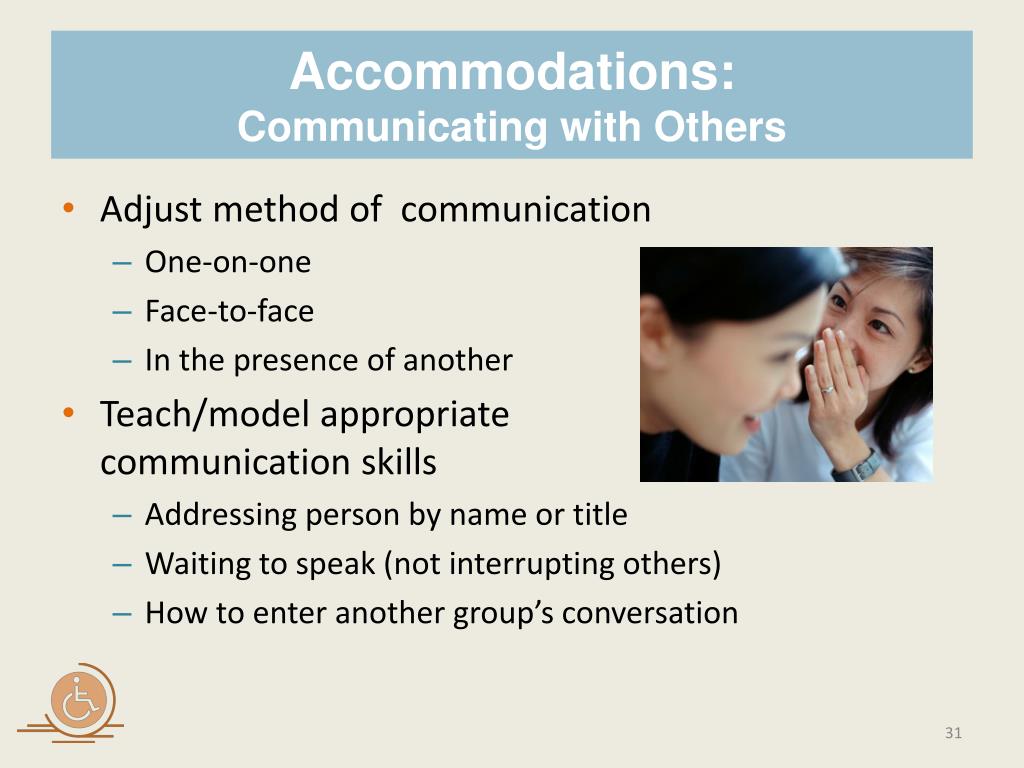 Accommodations:
Communicating with Others

• Adjust method of communication
– One-on-one
– Face-to-face
– In the presence of another
• Teach/model appropriate communication skills
– Addressing person by name or title
– Waiting to speak (not interrupting others)
– How to enter another group's conversation

31